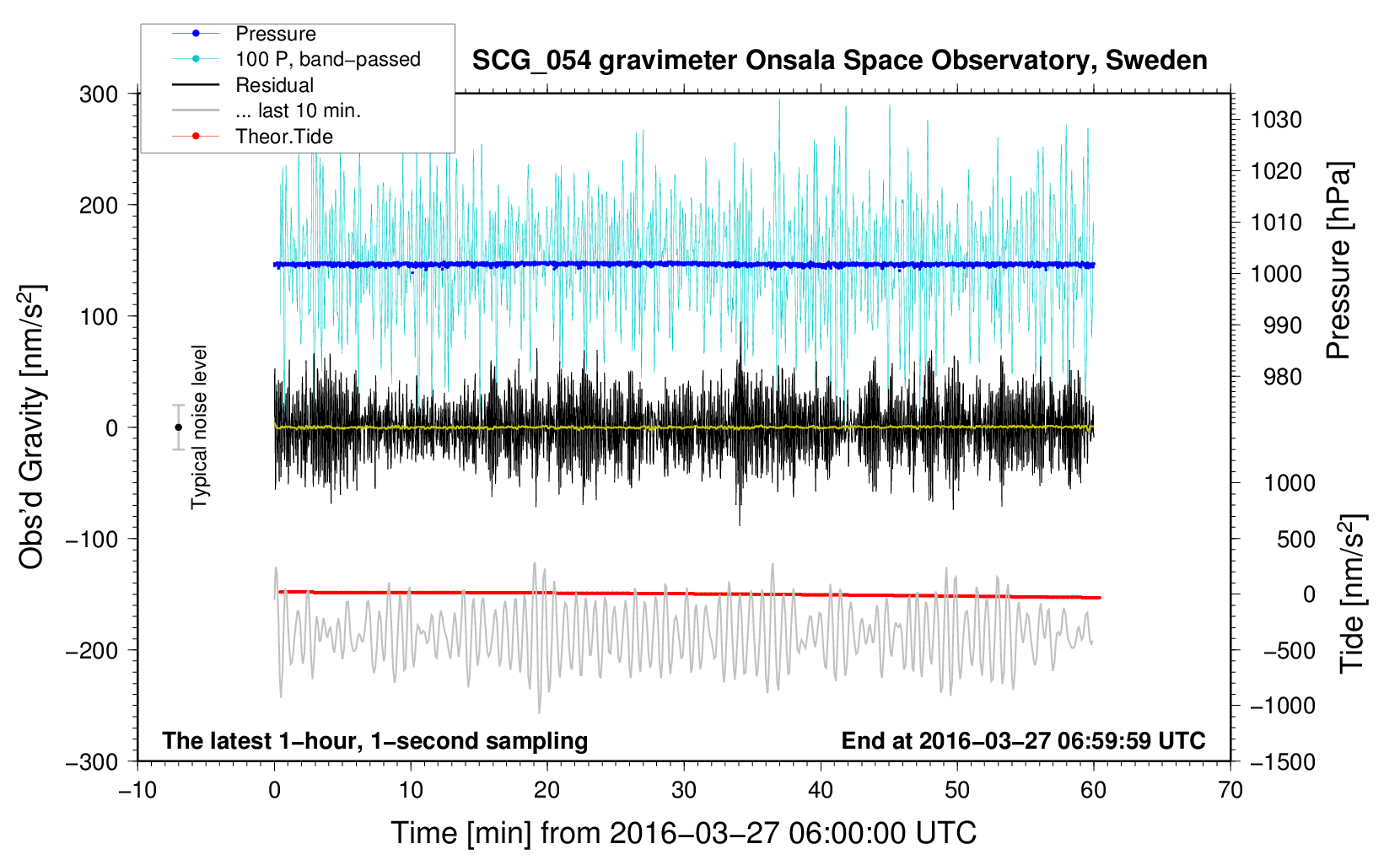 Pressure
100 P, band−passed
Residual
... last 10 min.
Theor.Tide

SCG_054 gravimeter Onsala Space Observatory, Sweden

300
200
100
0
−100
−200
−300

Obs'd Gravity [nm/s$^2$]

Typical noise level

1030
1020
1010
1000
990
980

Pressure [hPa]

1000
500
0
−500
−1000
−1500

Tide [nm/s$^2$]

The latest 1−hour, 1−second sampling
End at 2016−03−27 06:59:59 UTC

−10
0
10
20
30
40
50
60
70

Time [min] from 2016−03−27 06:00:00 UTC